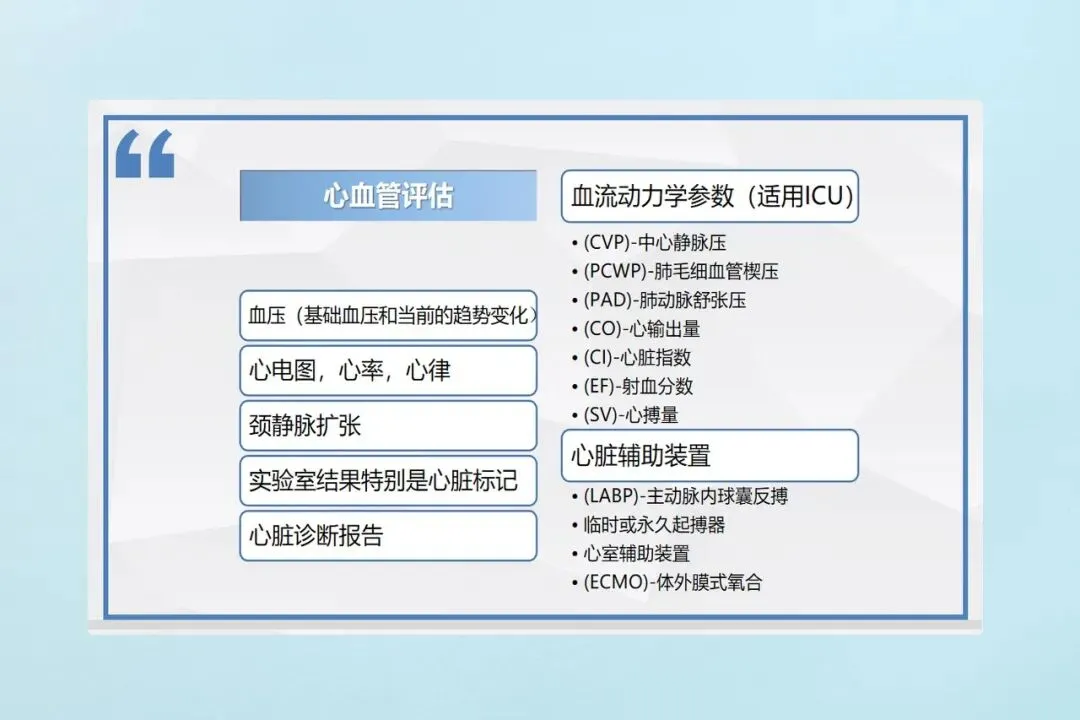 “

心血管评估

血压（基础血压和当前的趋势变化）

心电图，心率，心律

颈静脉扩张

实验室结果特别是心脏标记

心脏诊断报告

血流动力学参数（适用ICU）

• (CVP)-中心静脉压
• (PCWP)-肺毛细血管楔压
• (PAD)-肺动脉舒张压
• (CO)-心输出量
• (CI)-心脏指数
• (EF)-射血分数
• (SV)-心搏量

心脏辅助装置

• (LABP)-主动脉内球囊反搏
• 临时或永久起搏器
• 心室辅助装置
• (ECMO)-体外膜式氧合